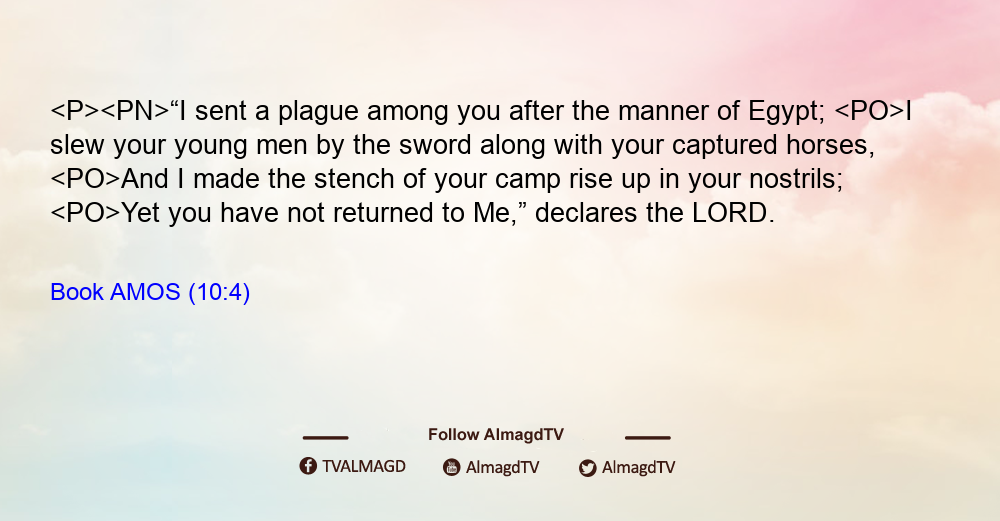 <P><PN>“I sent a plague among you after the manner of Egypt; <PO>I slew your young men by the sword along with your captured horses, <PO>And I made the stench of your camp rise up in your nostrils; <PO>Yet you have not returned to Me,” declares the LORD.

Book AMOS (10:4)

Follow AlmagdTV

TVALMAGD AlmagdTV AlmagdTV